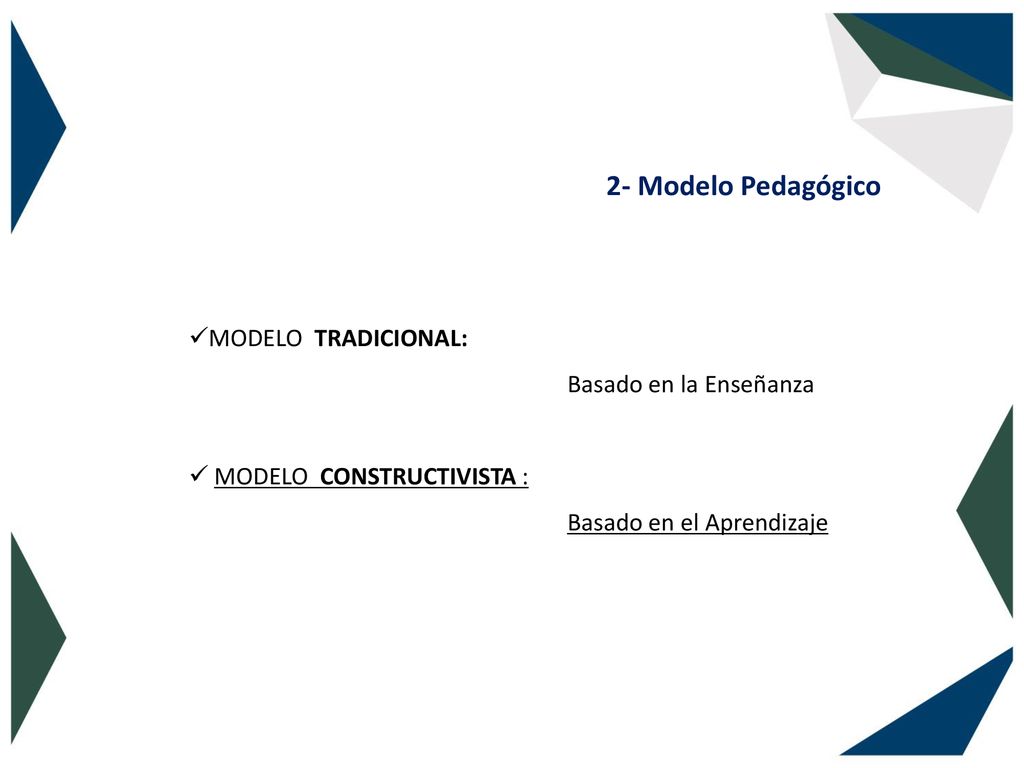 2- Modelo Pedagógico

✓MODELO TRADICIONAL:

Basado en la Enseñanza

✓ MODELO CONSTRUCTIVISTA :

Basado en el Aprendizaje